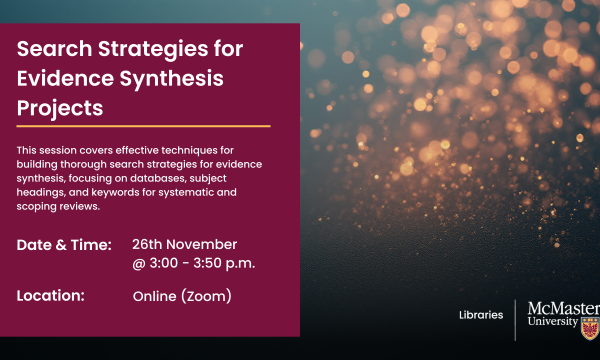 Search Strategies for Evidence Synthesis Projects

This session covers effective techniques for building thorough search strategies for evidence synthesis, focusing on databases, subject headings, and keywords for systematic and scoping reviews.

Date & Time: 26th November @ 3:00 - 3:50 p.m.

Location: Online (Zoom)

Libraries

McMaster University